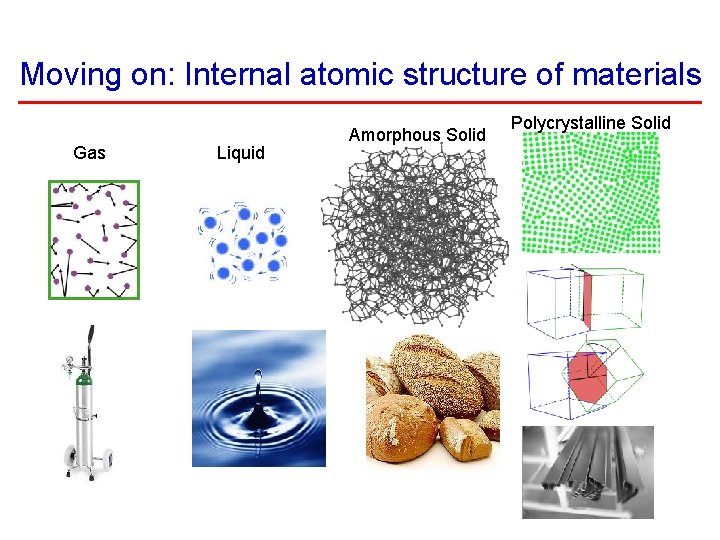 Moving on: Internal atomic structure of materials

Gas

Liquid

Amorphous Solid

Polycrystalline Solid